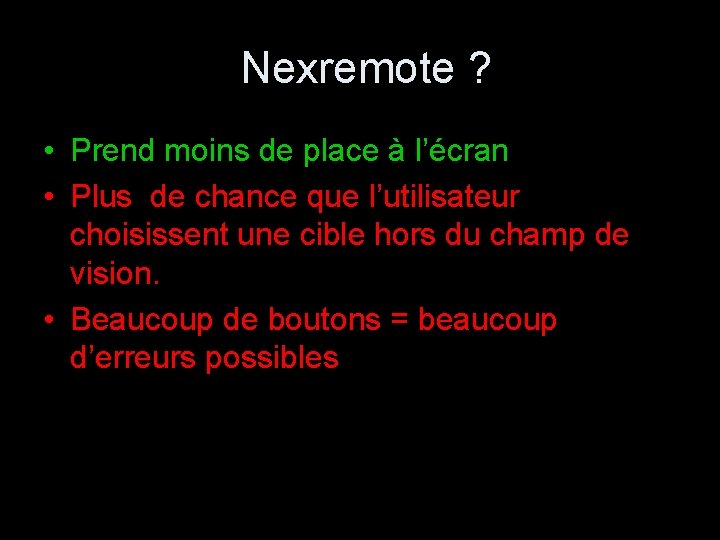 Nexremote ?

• Prend moins de place à l’écran
• Plus de chance que l’utilisateur choisissent une cible hors du champ de vision.
• Beaucoup de boutons = beaucoup d’erreurs possibles